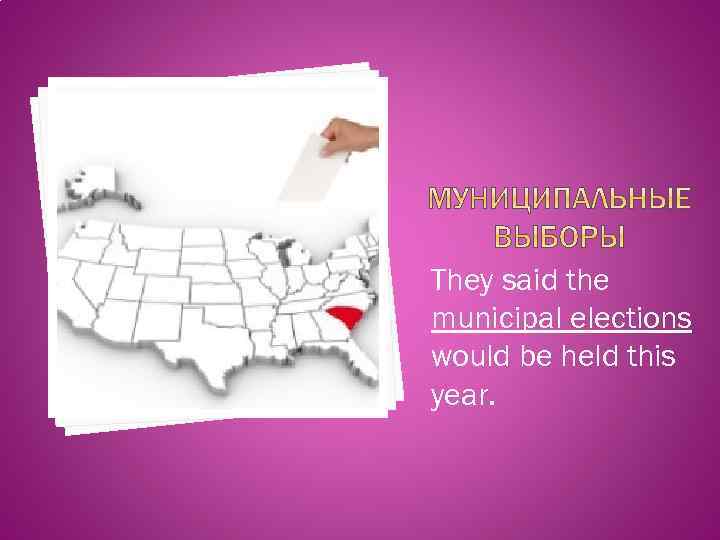 МУНИЦИПАЛЬНЫЕ ВЫБОРЫ

They said the municipal elections would be held this year.